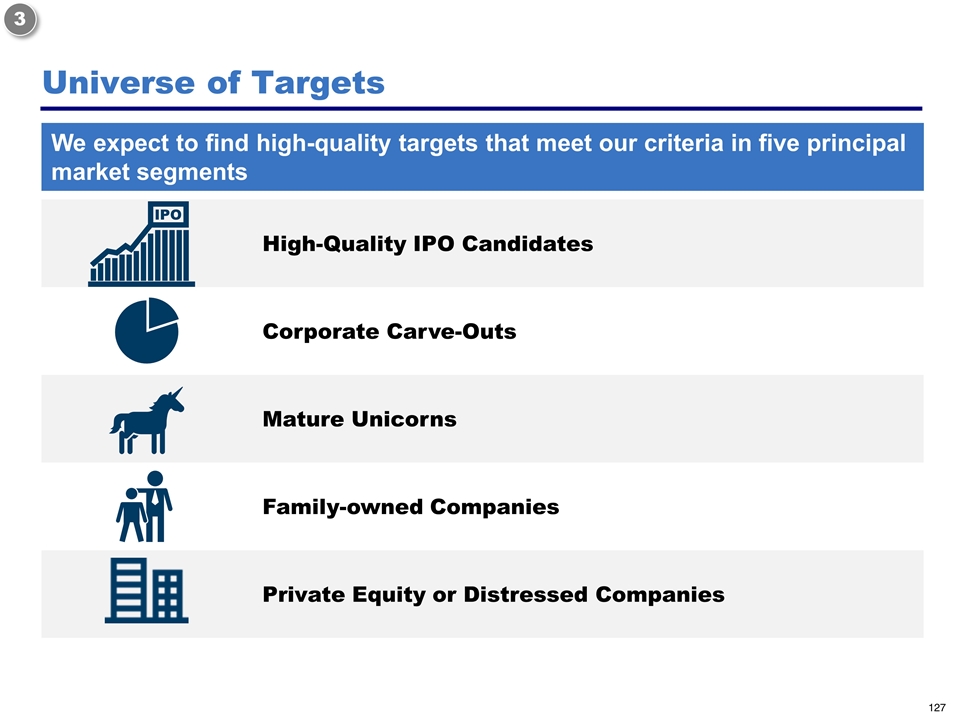 3

Universe of Targets

We expect to find high-quality targets that meet our criteria in five principal market segments

IPO

High-Quality IPO Candidates

Corporate Carve-Outs

Mature Unicorns

Family-owned Companies

Private Equity or Distressed Companies

127